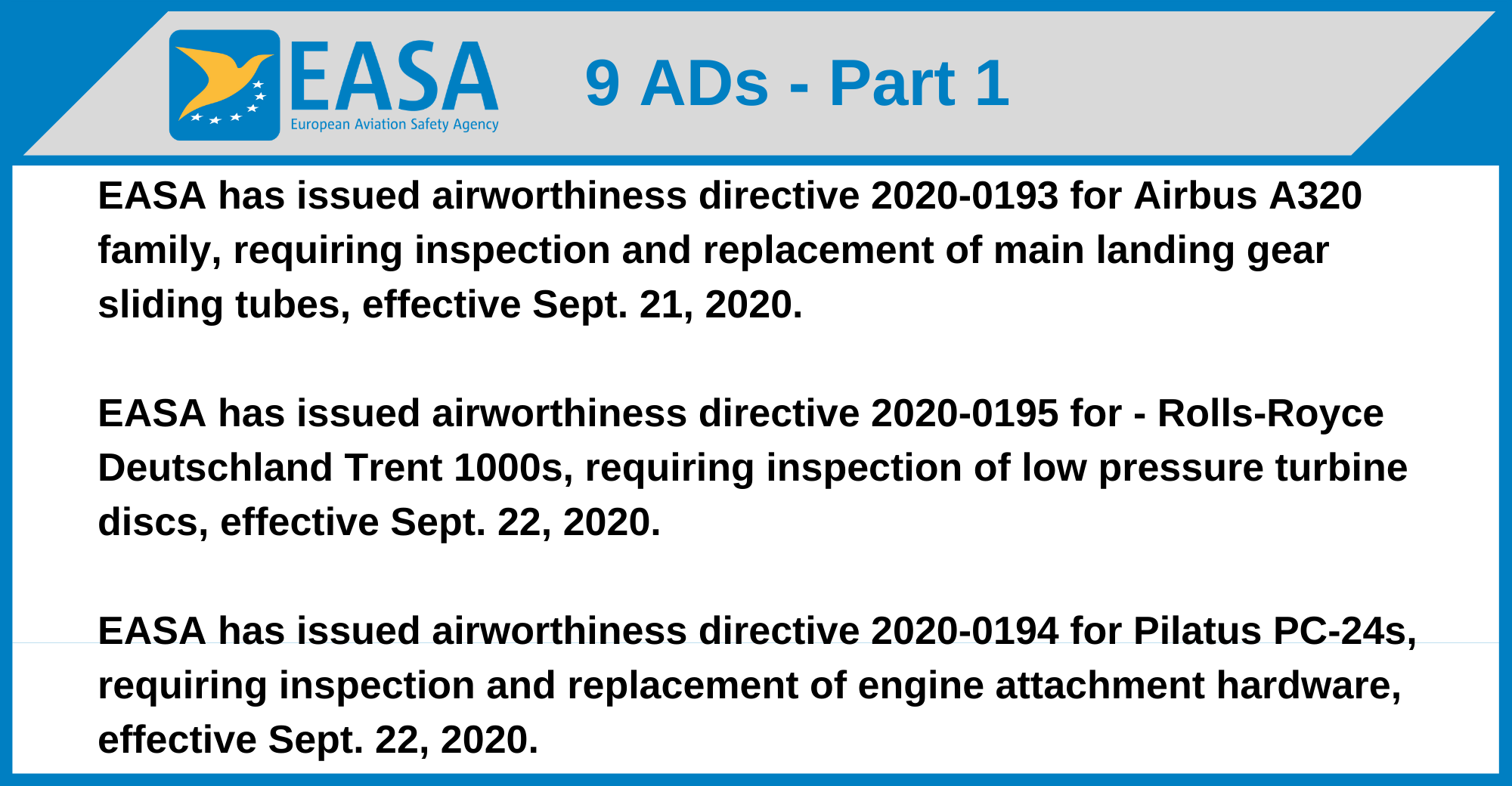 EASA
European Aviation Safety Agency

9 ADs - Part 1

EASA has issued airworthiness directive 2020-0193 for Airbus A320 family, requiring inspection and replacement of main landing gear sliding tubes, effective Sept. 21, 2020.

EASA has issued airworthiness directive 2020-0195 for - Rolls-Royce Deutschland Trent 1000s, requiring inspection of low pressure turbine discs, effective Sept. 22, 2020.

EASA has issued airworthiness directive 2020-0194 for Pilatus PC-24s, requiring inspection and replacement of engine attachment hardware, effective Sept. 22, 2020.